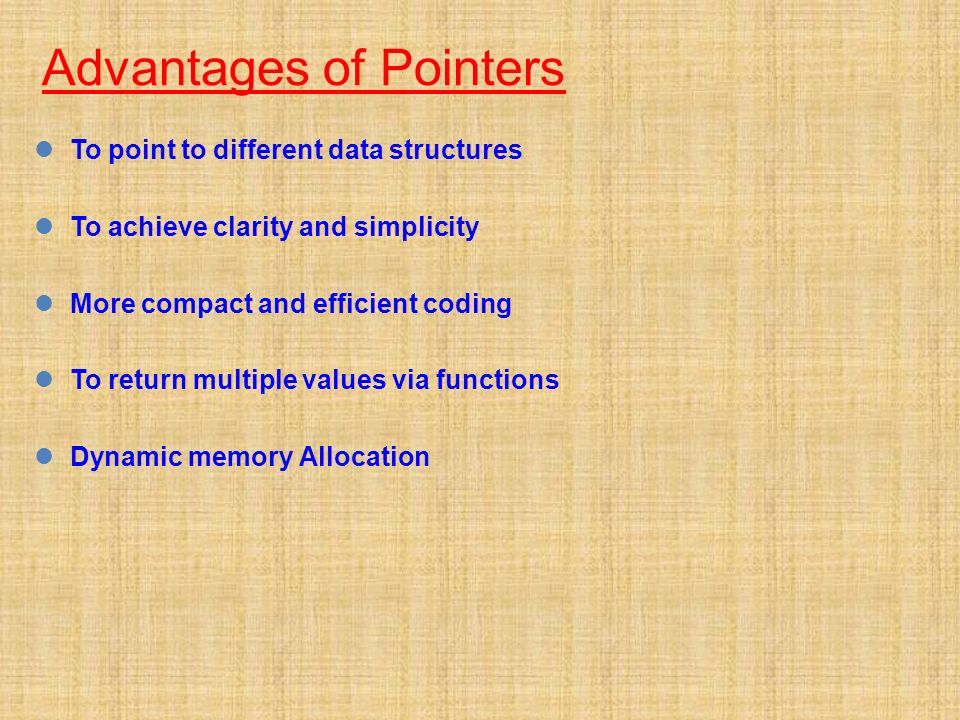 Advantages of Pointers

- To point to different data structures
- To achieve clarity and simplicity
- More compact and efficient coding
- To return multiple values via functions
- Dynamic memory Allocation